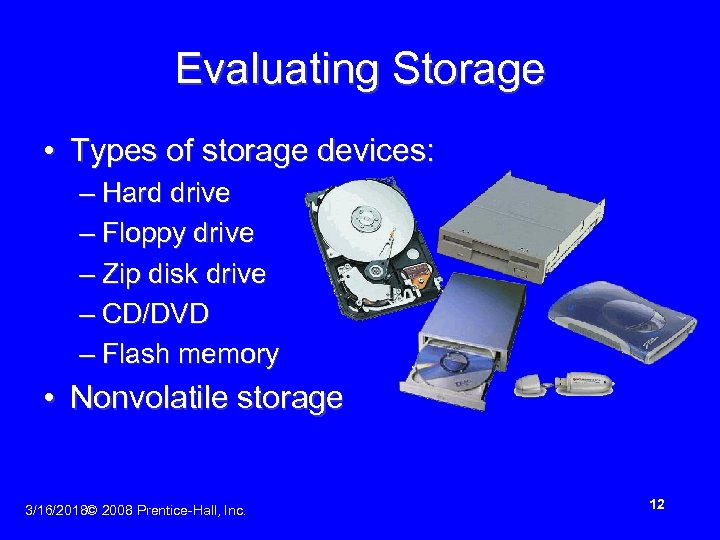 Evaluating Storage

• Types of storage devices:
– Hard drive
– Floppy drive
– Zip disk drive
– CD/DVD
– Flash memory
• Nonvolatile storage

3/16/2018© 2008 Prentice-Hall, Inc.

12